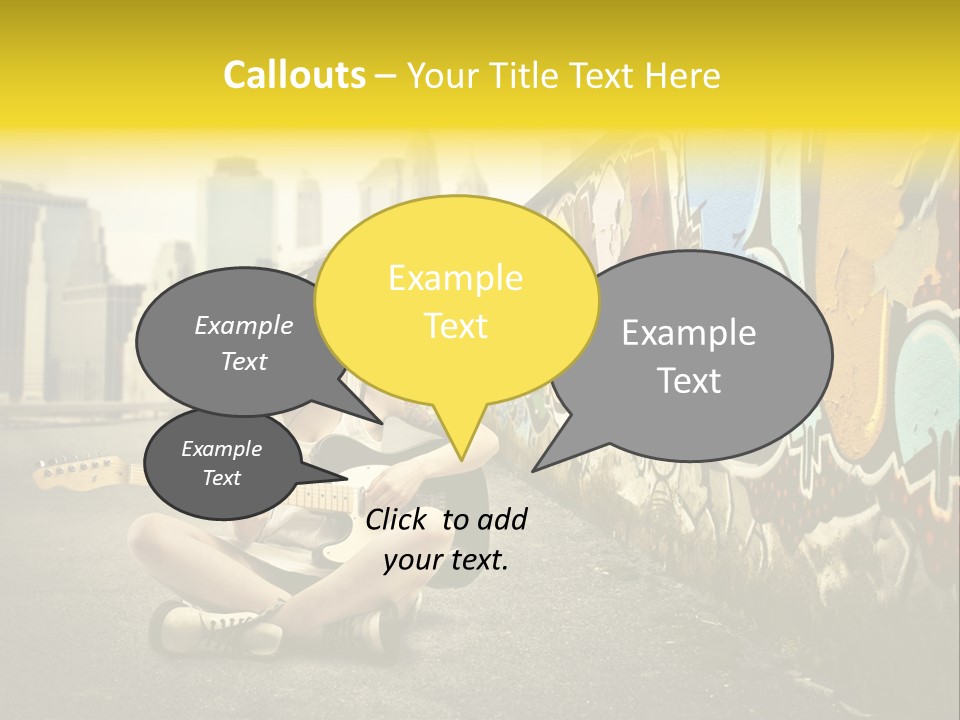 Callouts – Your Title Text Here

Example Text

Example Text

Example Text

Example Text

Click to add your text.